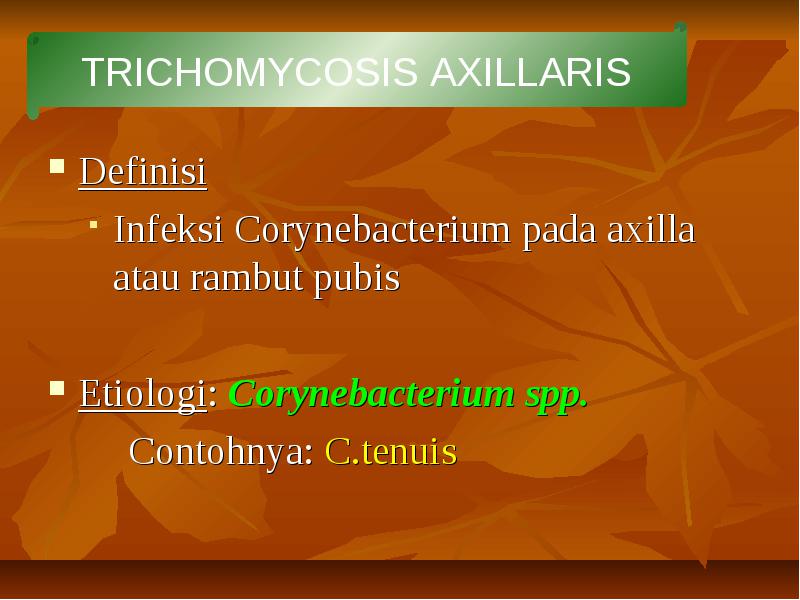 TRICHOMYCOSIS AXILLARIS

Definisi

Infeksi Corynebacterium pada axilla atau rambut pubis

Etiologi: Corynebacterium spp.

Contohnya: C.tenuis